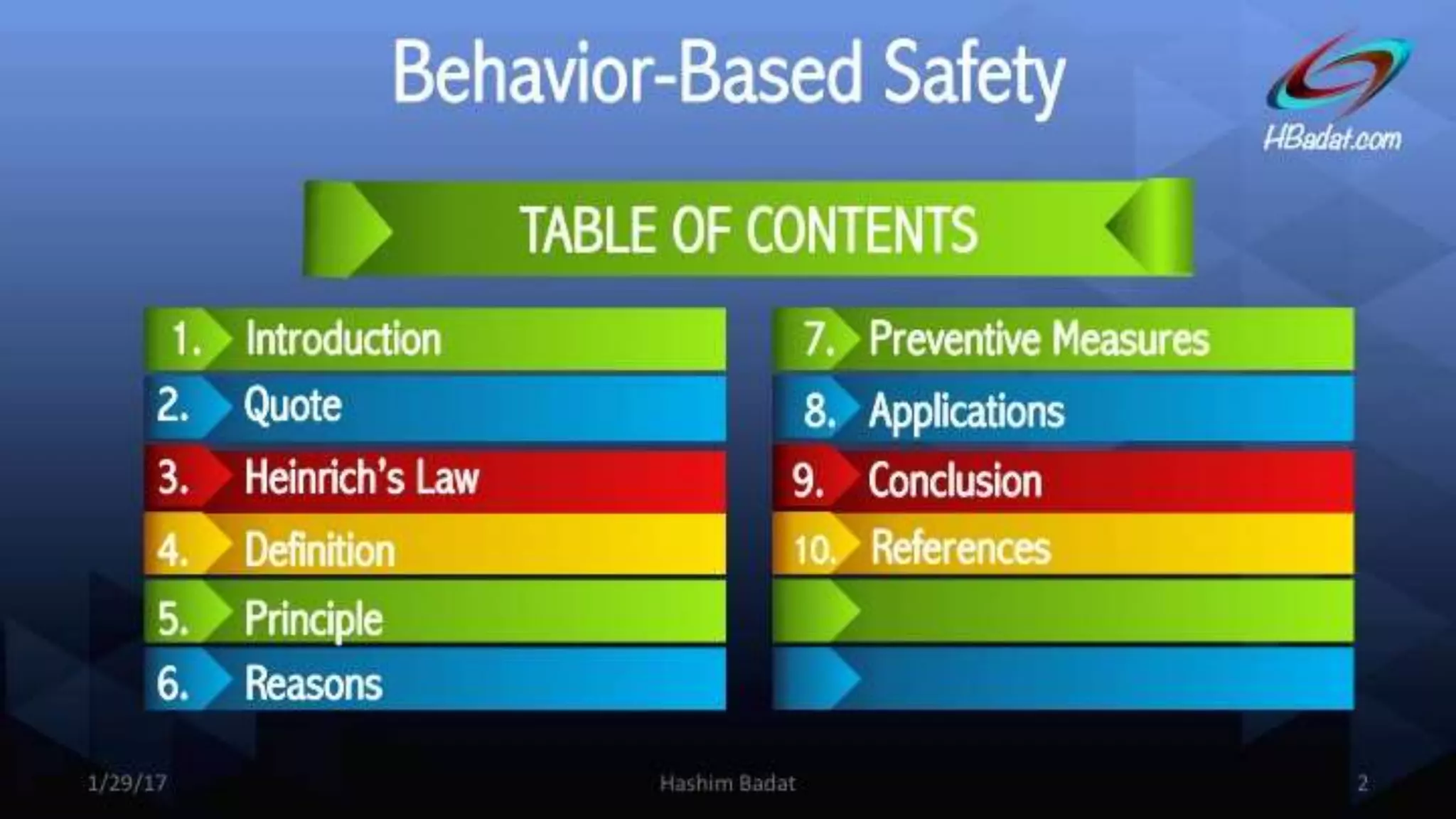 Behavior-Based Safety

HBadat.com

TABLE OF CONTENTS

1. Introduction
2. Quote
3. Heinrich's Law
4. Definition
5. Principle
6. Reasons

7. Preventive Measures
8. Applications
9. Conclusion
10. References

1/29/17 Hashim Badat 2